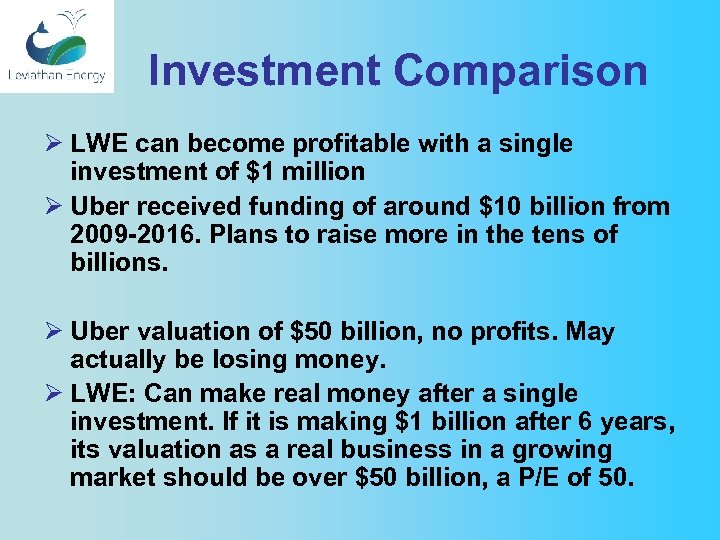 Leviathan Energy

Investment Comparison

➢ LWE can become profitable with a single investment of \$1 million

➢ Uber received funding of around \$10 billion from 2009-2016. Plans to raise more in the tens of billions.

➢ Uber valuation of \$50 billion, no profits. May actually be losing money.

➢ LWE: Can make real money after a single investment. If it is making \$1 billion after 6 years, its valuation as a real business in a growing market should be over \$50 billion, a P/E of 50.